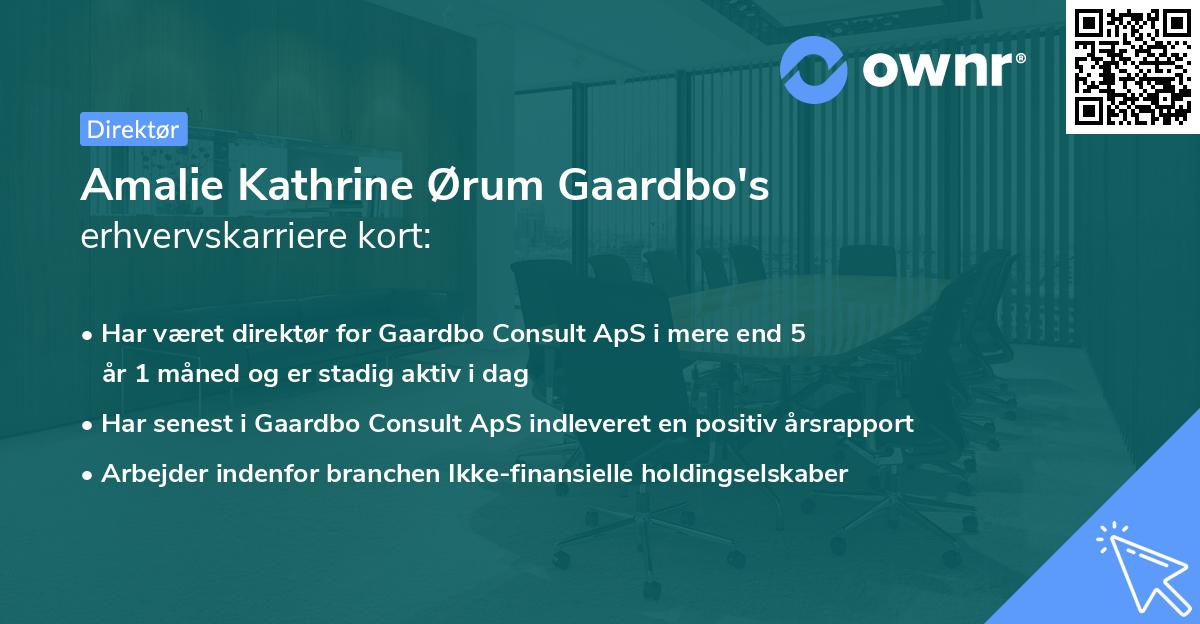 ownr®

Direktør

Amalie Kathrine Ørum Gaardbo's erhvervskarriere kort:

• Har været direktør for Gaardbo Consult ApS i mere end 5 år 1 måned og er stadig aktiv i dag

• Har senest i Gaardbo Consult ApS indleveret en positiv årsrapport

• Arbejder indenfor branchen Ikke-finansielle holdingselskaber